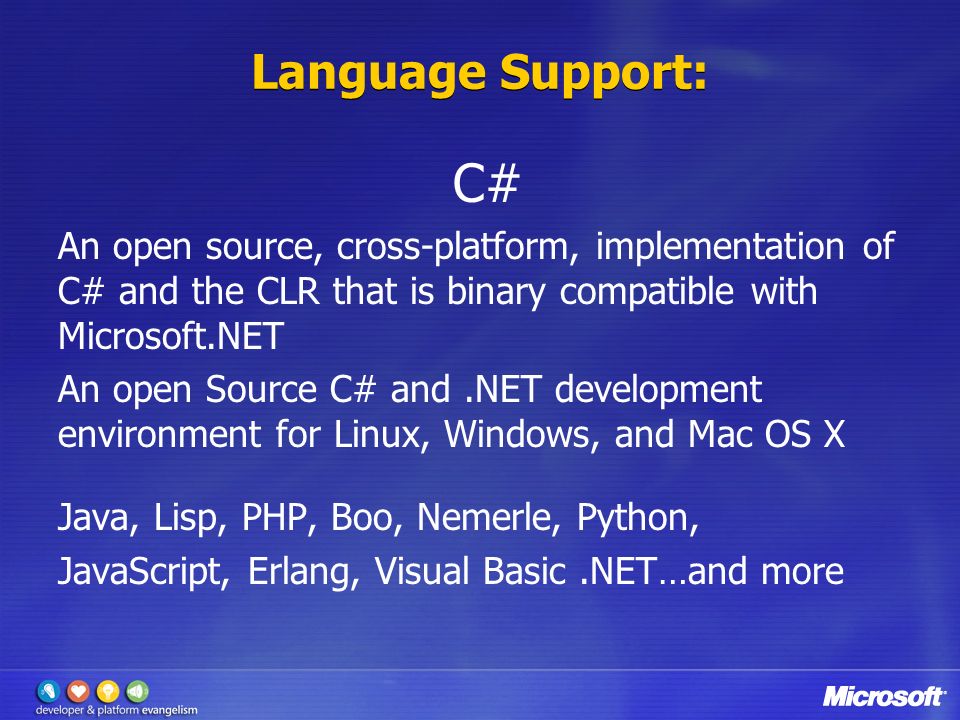 Language Support:

C#

An open source, cross-platform, implementation of C# and the CLR that is binary compatible with Microsoft.NET

An open Source C# and .NET development environment for Linux, Windows, and Mac OS X

Java, Lisp, PHP, Boo, Nemerle, Python, JavaScript, Erlang, Visual Basic .NET…and more

developer & platform evangelism

Microsoft